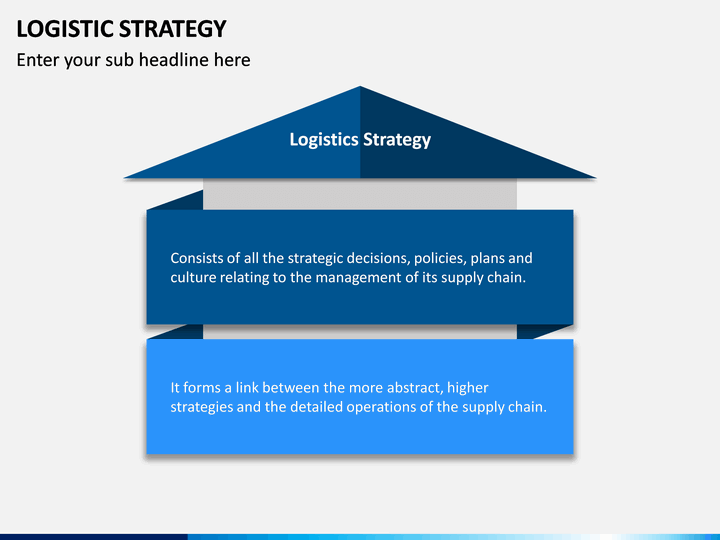 LOGISTIC STRATEGY

Enter your sub headline here

Logistics Strategy

Consists of all the strategic decisions, policies, plans and culture relating to the management of its supply chain.

It forms a link between the more abstract, higher strategies and the detailed operations of the supply chain.